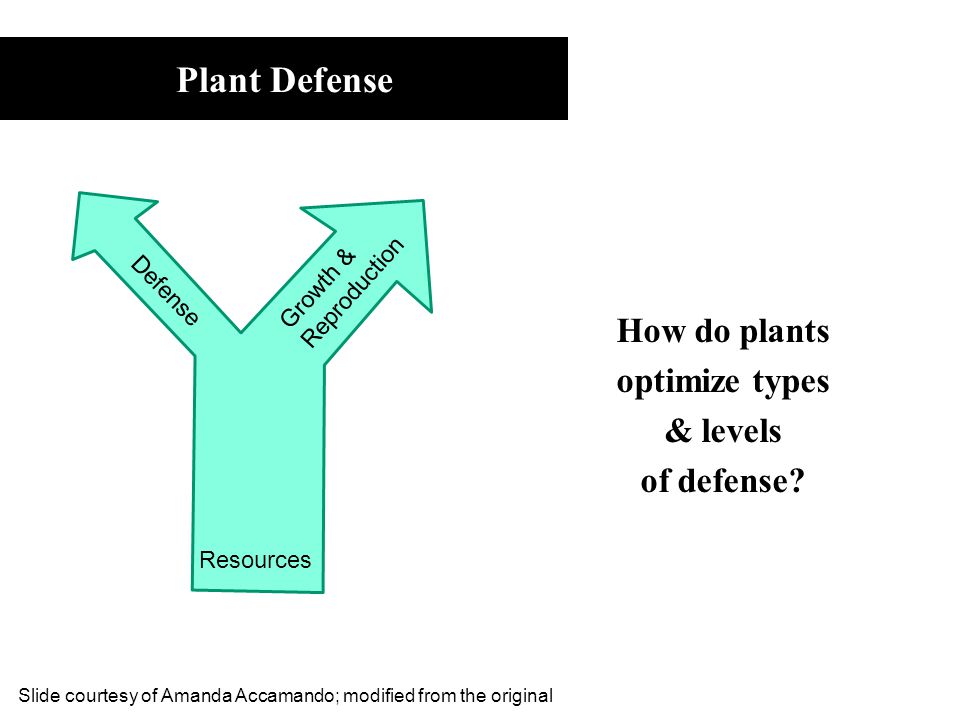 Plant Defense

Defense

Growth & Reproduction

Resources

How do plants optimize types & levels of defense?

Slide courtesy of Amanda Accamando; modified from the original